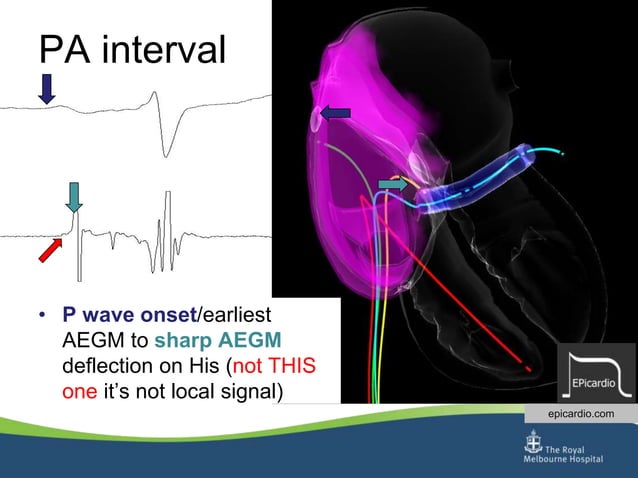 PA interval

• P wave onset/earliest AEGM to sharp AEGM deflection on His (not THIS one it's not local signal)

EPicardio

epicardio.com

The Royal Melbourne Hospital